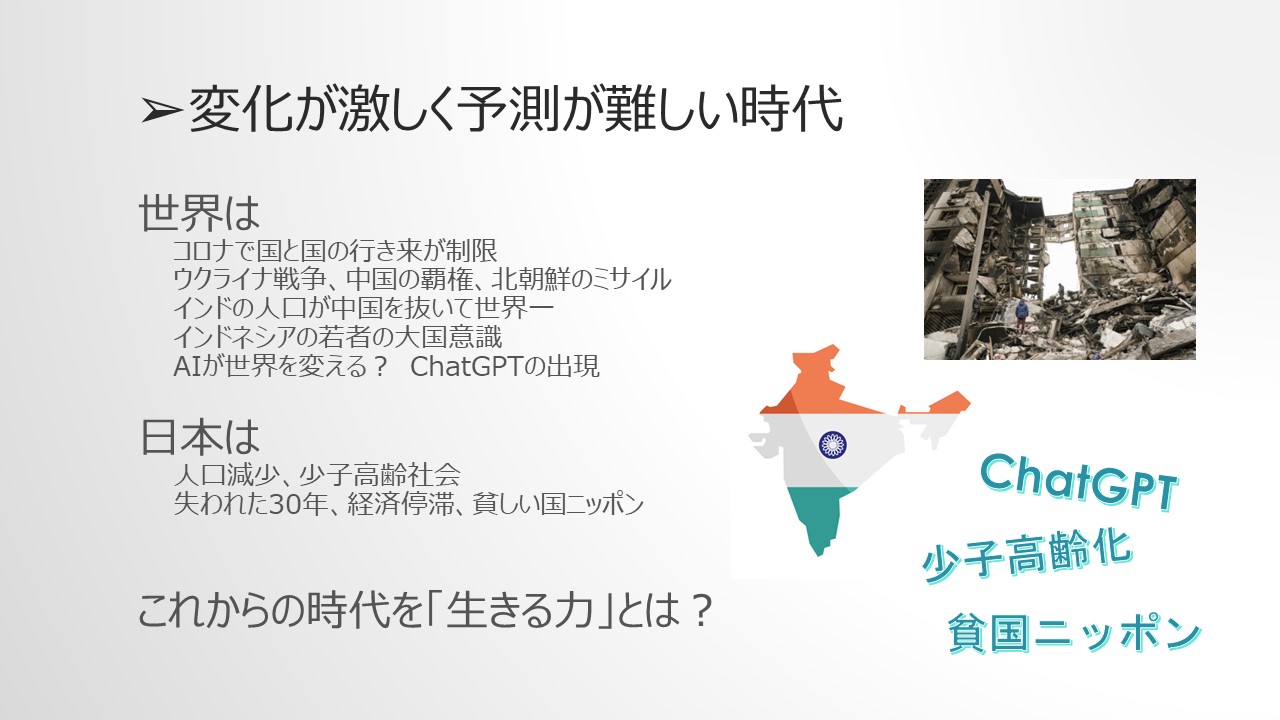 ➢変化が激しく予測が難しい時代

世界は
コロナで国と国の行き来が制限
ウクライナ戦争、中国の覇権、北朝鮮のミサイル
インドの人口が中国を抜いて世界一
インドネシアの若者の大国意識
AIが世界を変える？ ChatGPTの出現

日本は
人口減少、少子高齢社会
失われた30年、経済停滞、貧しい国ニッポン

これからの時代を「生きる力」とは？

ChatGPT
少子高齢化
貧国ニッポン